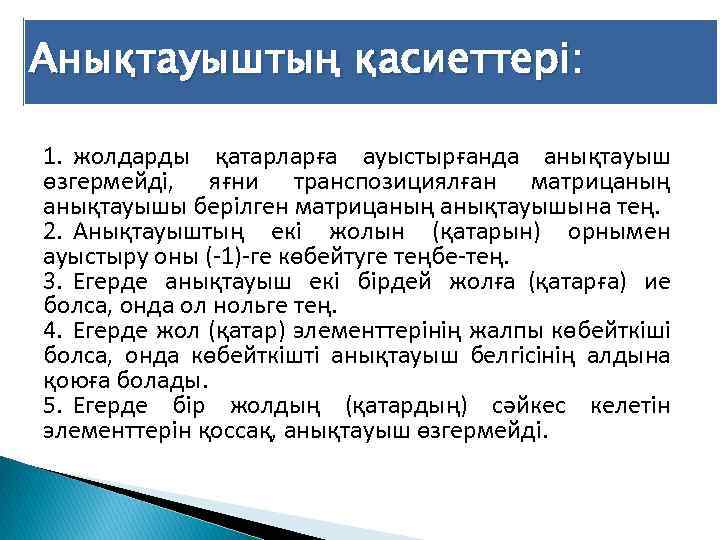 Анықтауыштың қасиеттері:

1. жолдарды қатарларға ауыстырғанда анықтауыш өзгермейді, яғни транспозициялған матрицаның анықтауышы берілген матрицаның анықтауышына тең.
2. Анықтауыштың екі жолын (қатарын) орнымен ауыстыру оны (-1)-ге көбейтуге теңбе-тең.
3. Егерде анықтауыш екі бірдей жолға (қатарға) ие болса, онда ол нольге тең.
4. Егерде жол (қатар) элементтерінің жалпы көбейткіші болса, онда көбейткішті анықтауыш белгісінің алдына қоюға болады.
5. Егерде бір жолдың (қатардың) сәйкес келетін элементтерін қоссақ, анықтауыш өзгермейді.